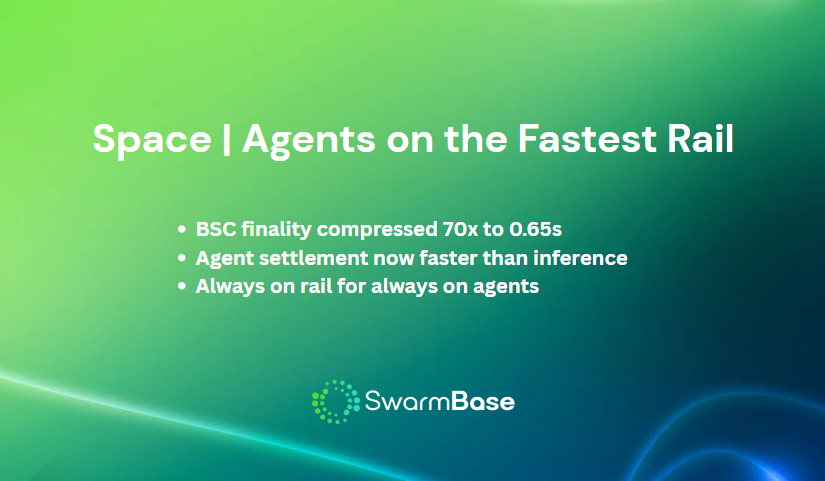 Space | Agents on the Fastest Rail

• BSC finality compressed 70x to 0.65s
• Agent settlement now faster than inference
• Always on rail for always on agents

SwarmBase